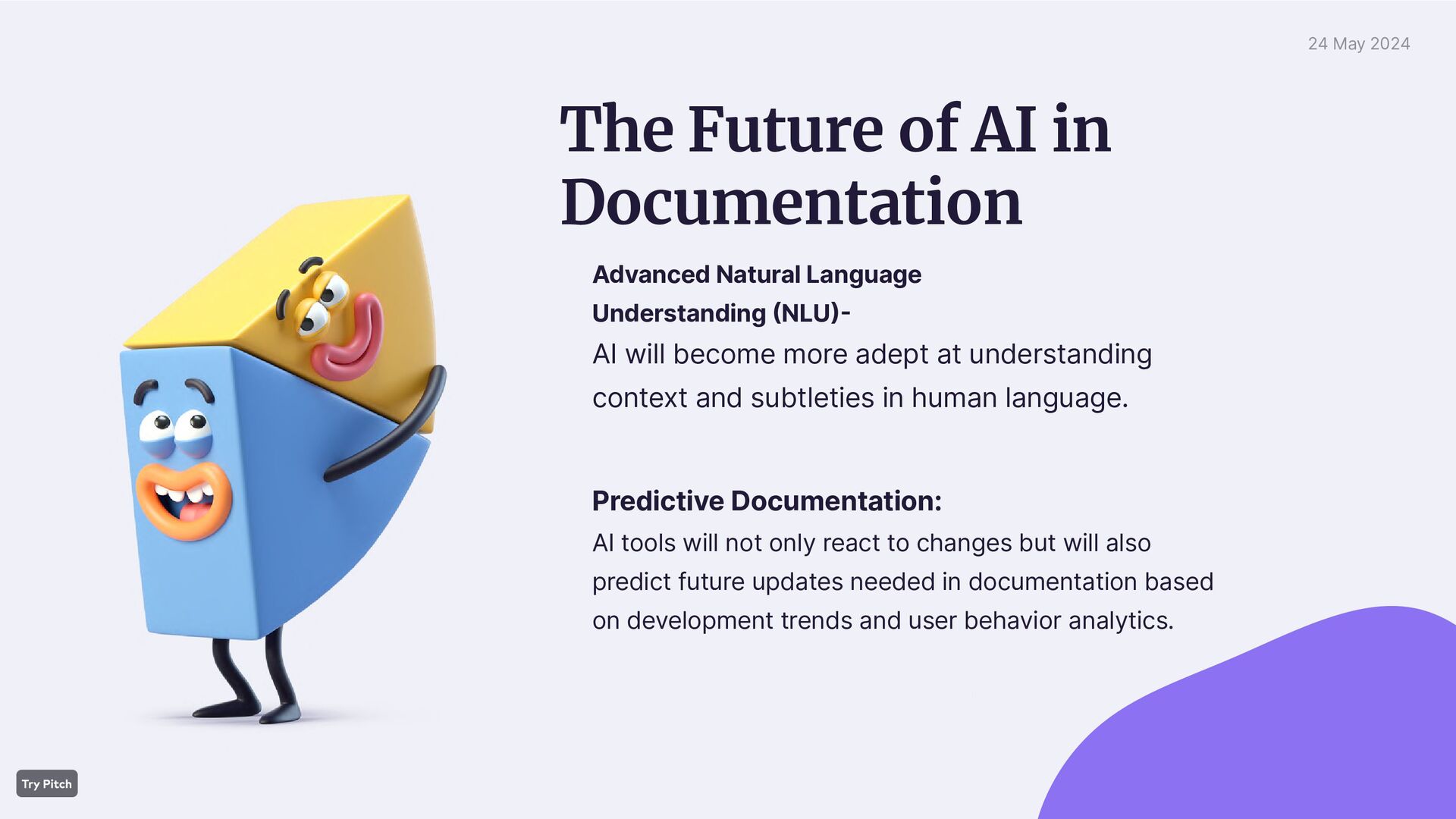 24 May 2024

The Future of AI in Documentation

Advanced Natural Language Understanding (NLU)-
AI will become more adept at understanding context and subtleties in human language.

Predictive Documentation:
AI tools will not only react to changes but will also predict future updates needed in documentation based on development trends and user behavior analytics.

Try Pitch